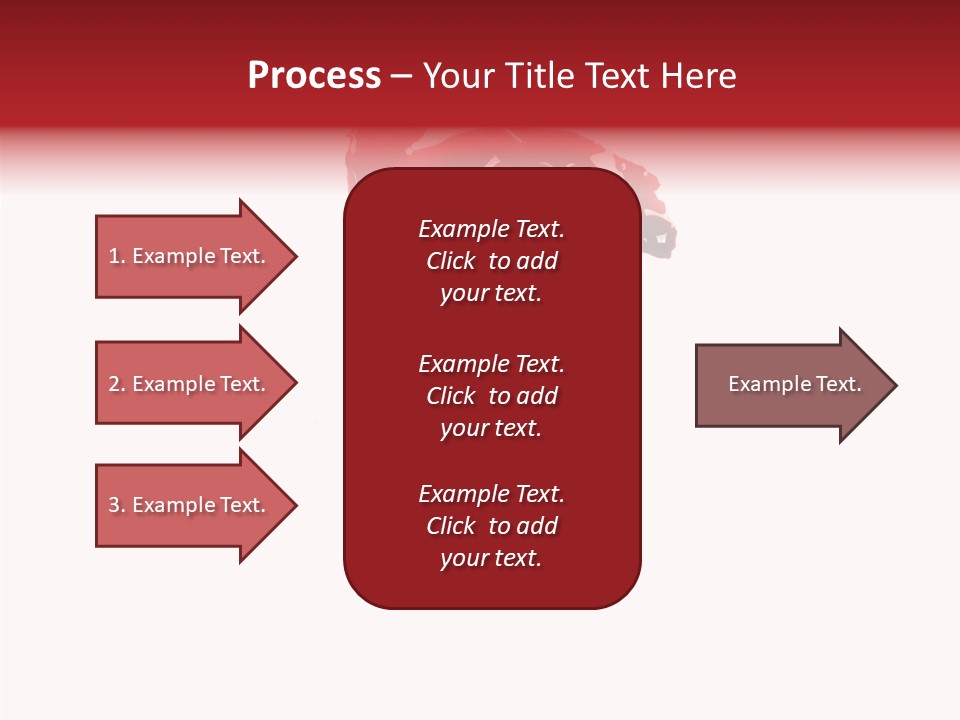 Process – Your Title Text Here

1. Example Text.

2. Example Text.

3. Example Text.

Example Text. Click to add your text.

Example Text. Click to add your text.

Example Text. Click to add your text.

Example Text.